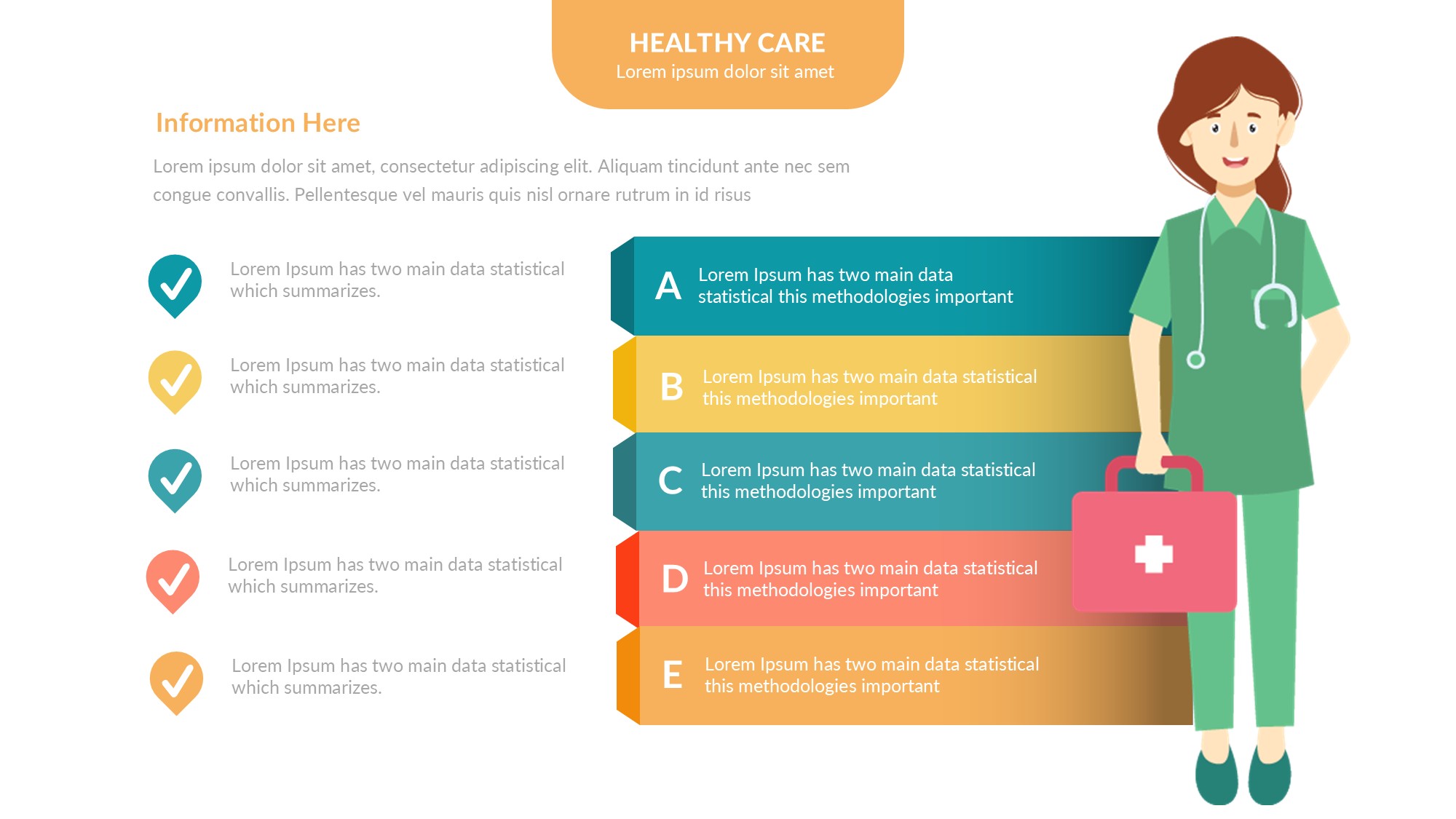 HEALTHY CARE
Lorem ipsum dolor sit amet

Information Here

Lorem ipsum dolor sit amet, consectetur adipiscing elit. Aliquam tincidunt ante nec sem congue convallis. Pellentesque vel mauris quis nisl ornare rutrum in id risus

Lorem Ipsum has two main data statistical which summarizes.

Lorem Ipsum has two main data statistical which summarizes.

Lorem Ipsum has two main data statistical which summarizes.

Lorem Ipsum has two main data statistical which summarizes.

Lorem Ipsum has two main data statistical which summarizes.

A Lorem Ipsum has two main data statistical this methodologies important

B Lorem Ipsum has two main data statistical this methodologies important

C Lorem Ipsum has two main data statistical this methodologies important

D Lorem Ipsum has two main data statistical this methodologies important

E Lorem Ipsum has two main data statistical this methodologies important